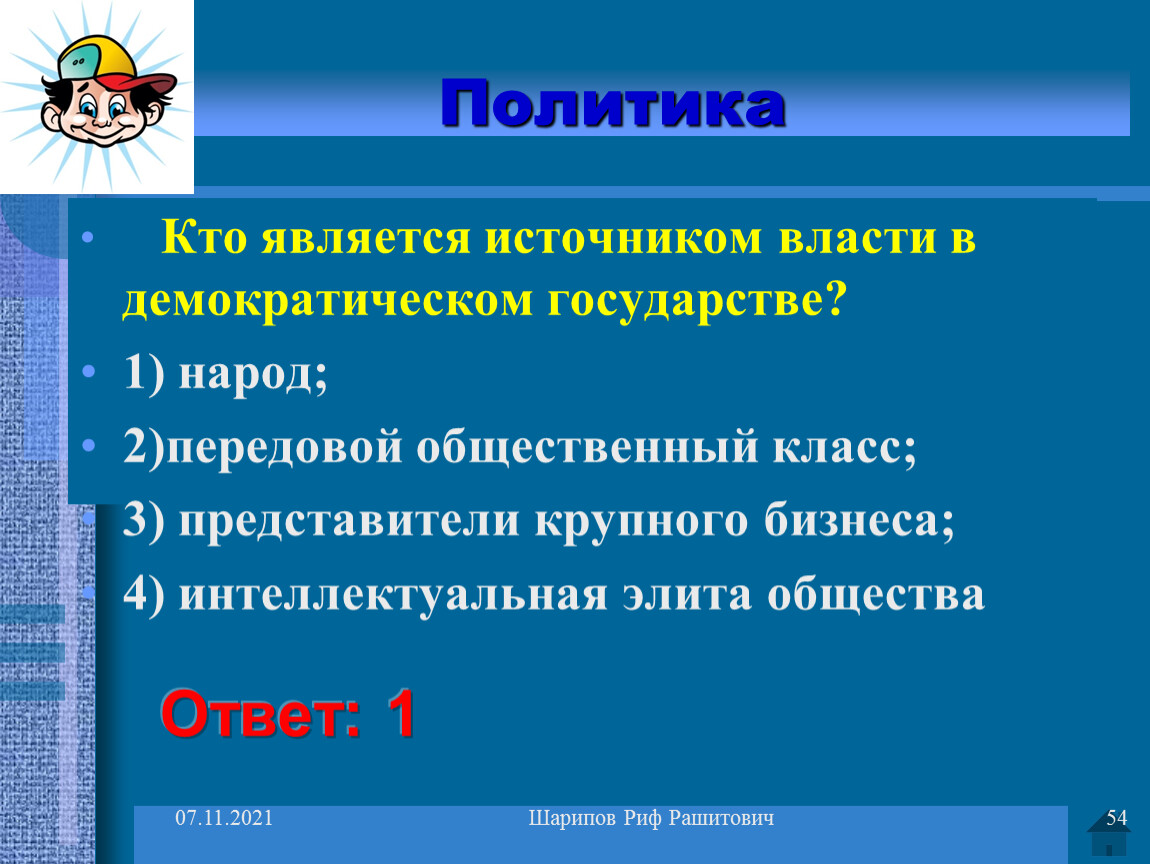 Политика

• Кто является источником власти в демократическом государстве?
• 1) народ;
• 2)передовой общественный класс;
• 3) представители крупного бизнеса;
• 4) интеллектуальная элита общества

Ответ: 1

07.11.2021 Шарипов Риф Рашитович 54